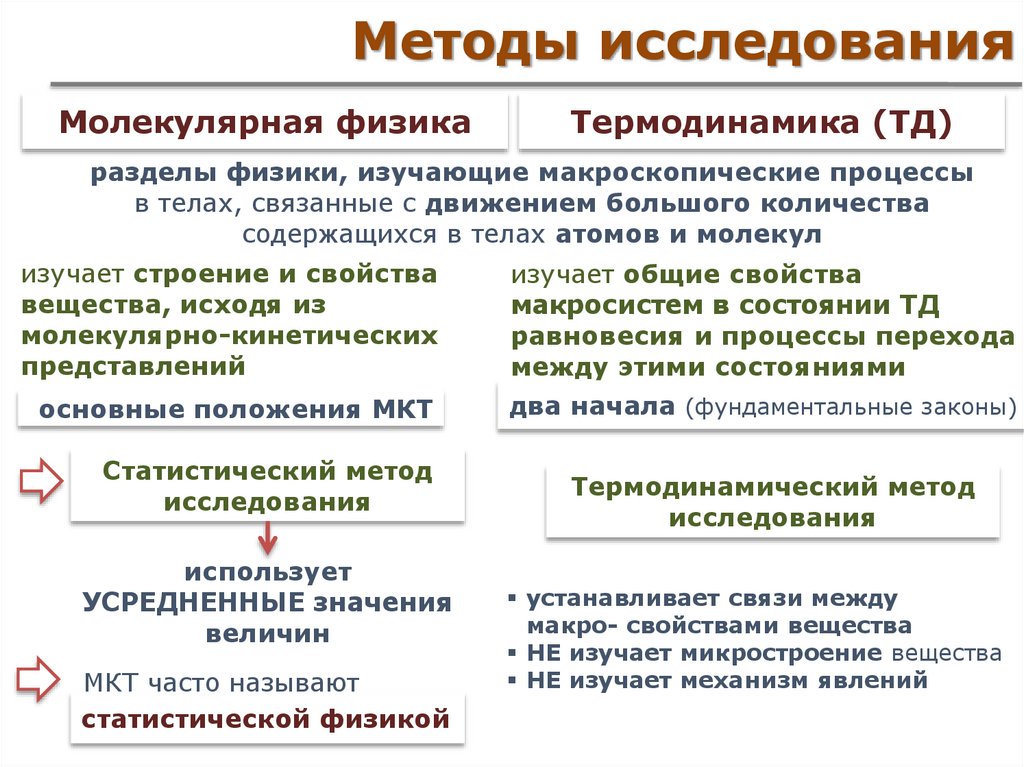 Методы исследования

Молекулярная физика

Термодинамика (ТД)

разделы физики, изучающие макроскопические процессы в телах, связанные с движением большого количества содержащихся в телах атомов и молекул

изучает строение и свойства вещества, исходя из молекулярно-кинетических представлений

основные положения МКТ

Статистический метод исследования

использует УСРЕДНЕННЫЕ значения величин

МКТ часто называют

статистической физикой

изучает общие свойства макросистем в состоянии ТД равновесия и процессы перехода между этими состояниями

два начала (фундаментальные законы)

Термодинамический метод исследования

▪ устанавливает связи между макро- свойствами вещества
▪ НЕ изучает микростроение вещества
▪ НЕ изучает механизм явлений